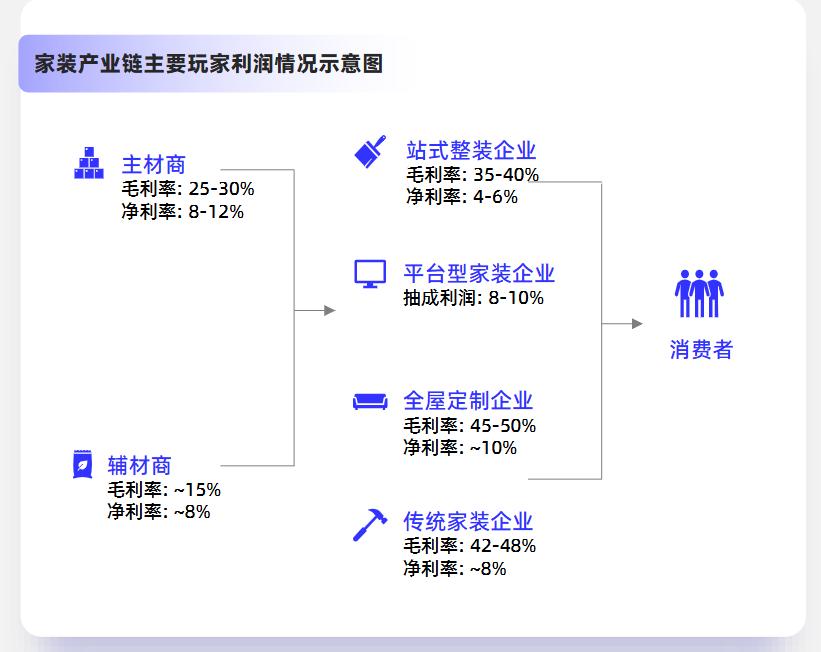 家装产业链主要玩家利润情况示意图

主材商
毛利率: 25-30%
净利率: 8-12%

辅材商
毛利率: ~15%
净利率: ~8%

站式整装企业
毛利率: 35-40%
净利率: 4-6%

平台型家装企业
抽成利润: 8-10%

全屋定制企业
毛利率: 45-50%
净利率: ~10%

传统家装企业
毛利率: 42-48%
净利率: ~8%

消费者